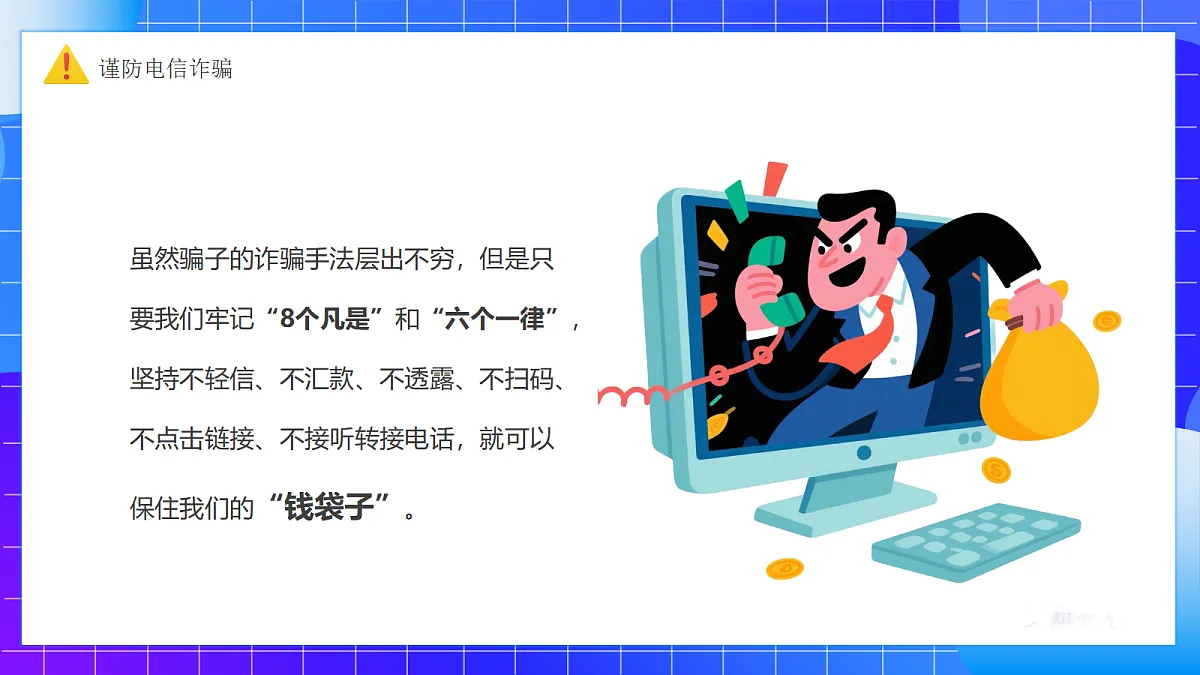 谨防电信诈骗

虽然骗子的诈骗手法层出不穷，但是只要我们牢记“8个凡是”和“六个一律”，坚持不轻信、不汇款、不透露、不扫码、不点击链接、不接听转接电话，就可以保住我们的“钱袋子”。